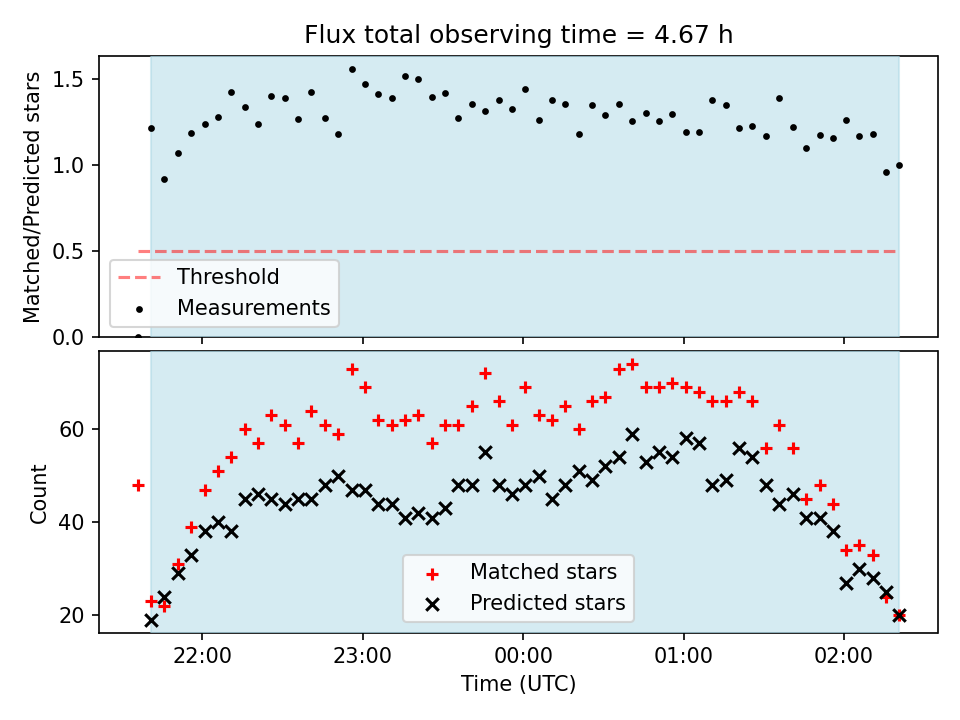 Flux total observing time = 4.67 h

Matched/Predicted stars

1.5
1.0
0.5
0.0

Threshold
Measurements

Count

60
40
20

Matched stars
Predicted stars

22:00
23:00
00:00
01:00
02:00

Time (UTC)